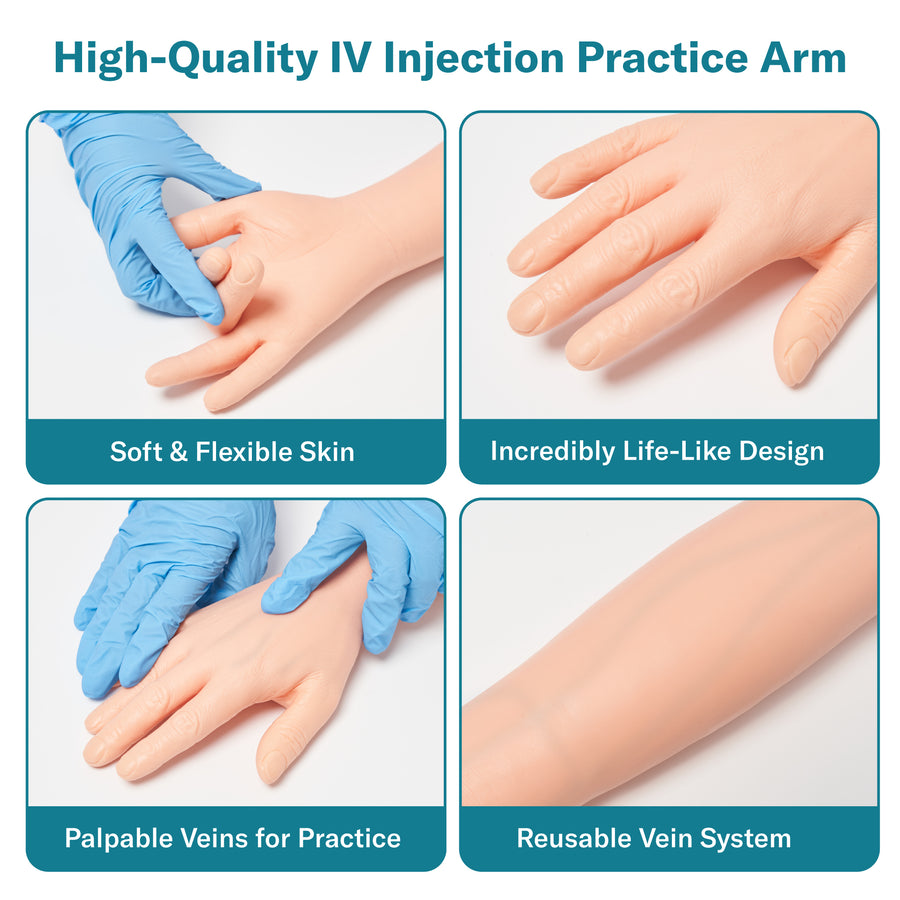 High-Quality IV Injection Practice Arm

Soft & Flexible Skin

Incredibly Life-Like Design

Palpable Veins for Practice

Reusable Vein System